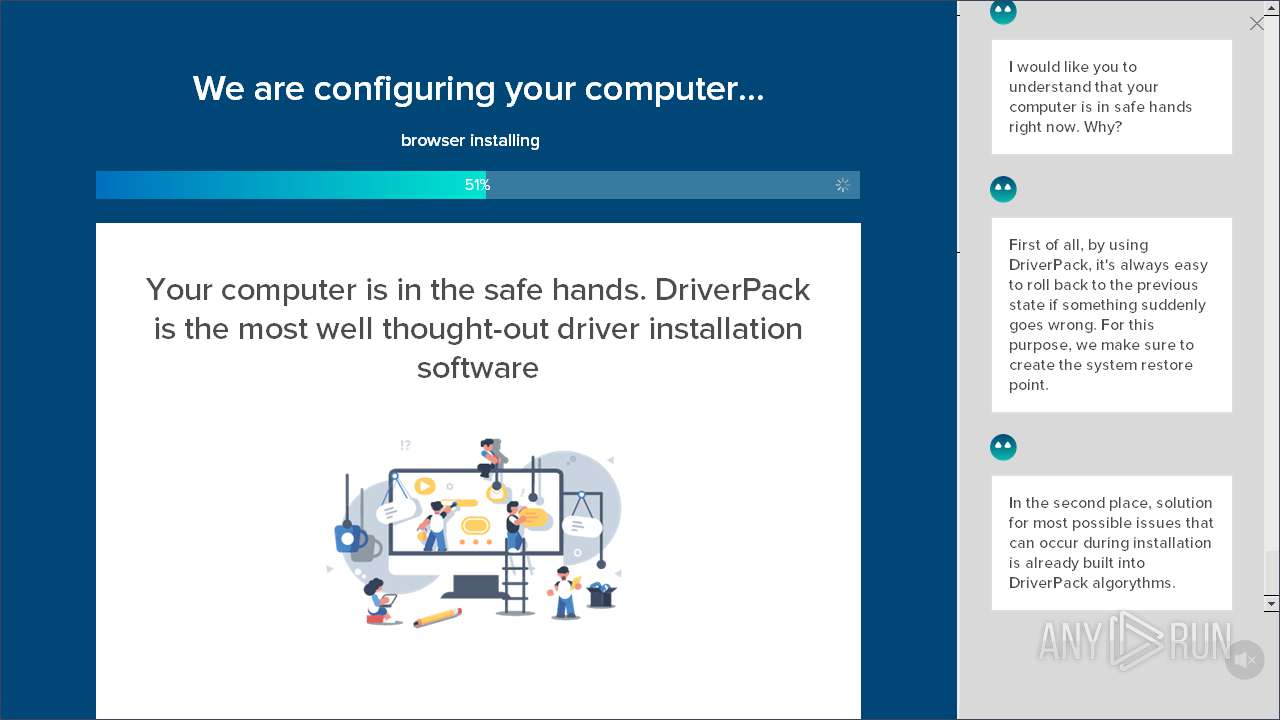 We are configuring your computer...

browser installing

51%

Your computer is in the safe hands. DriverPack is the most well thought-out driver installation software

!?

I would like you to understand that your computer is in safe hands right now. Why?

First of all, by using DriverPack, it's always easy to roll back to the previous state if something suddenly goes wrong. For this purpose, we make sure to create the system restore point.

In the second place, solution for most possible issues that can occur during installation is already built into DriverPack algorythms.

ANY RUN